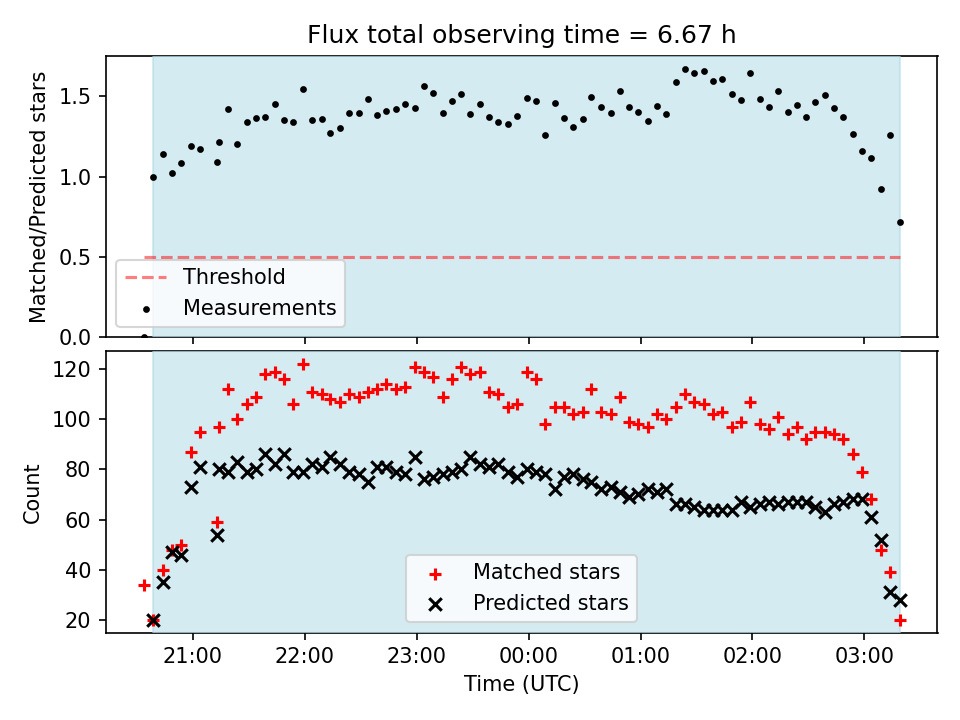 Flux total observing time = 6.67 h

Matched/Predicted stars

1.5
1.0
0.5
0.0

Threshold
Measurements

Count

120
100
80
60
40
20

Matched stars
Predicted stars

21:00
22:00
23:00
00:00
01:00
02:00
03:00

Time (UTC)